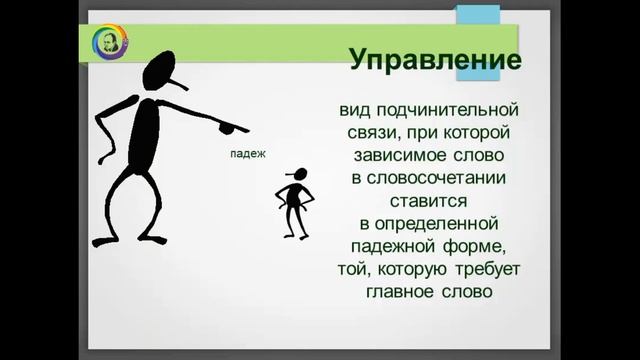 Управление

падеж

вид подчинительной связи, при которой зависимое слово в словосочетании ставится в определенной падежной форме, той, которую требует главное слово